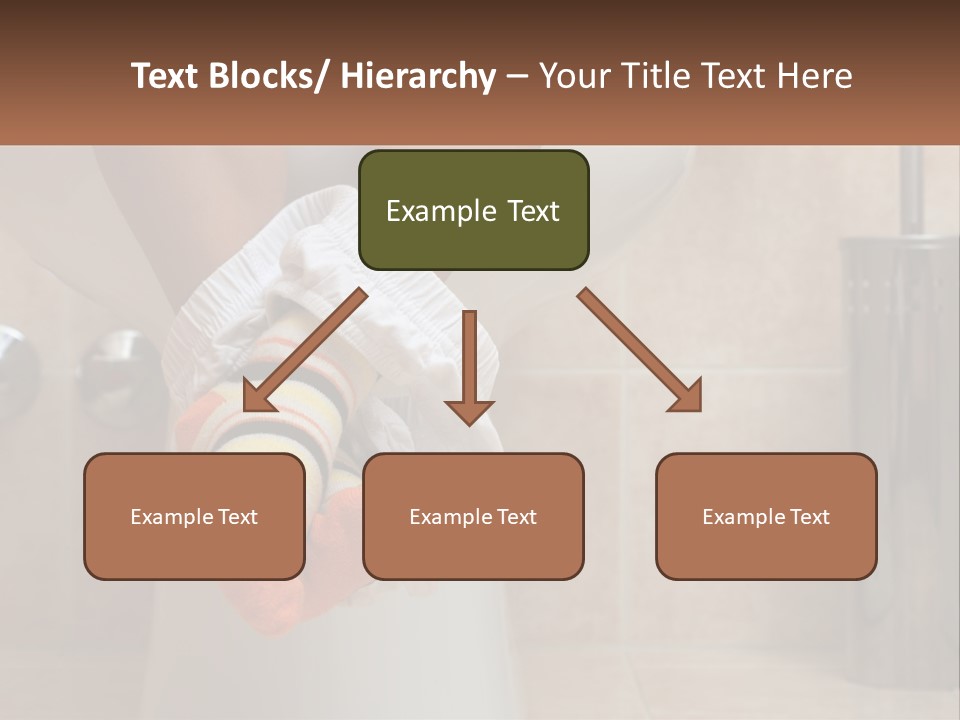 Text Blocks/ Hierarchy – Your Title Text Here

Example Text

Example Text

Example Text

Example Text